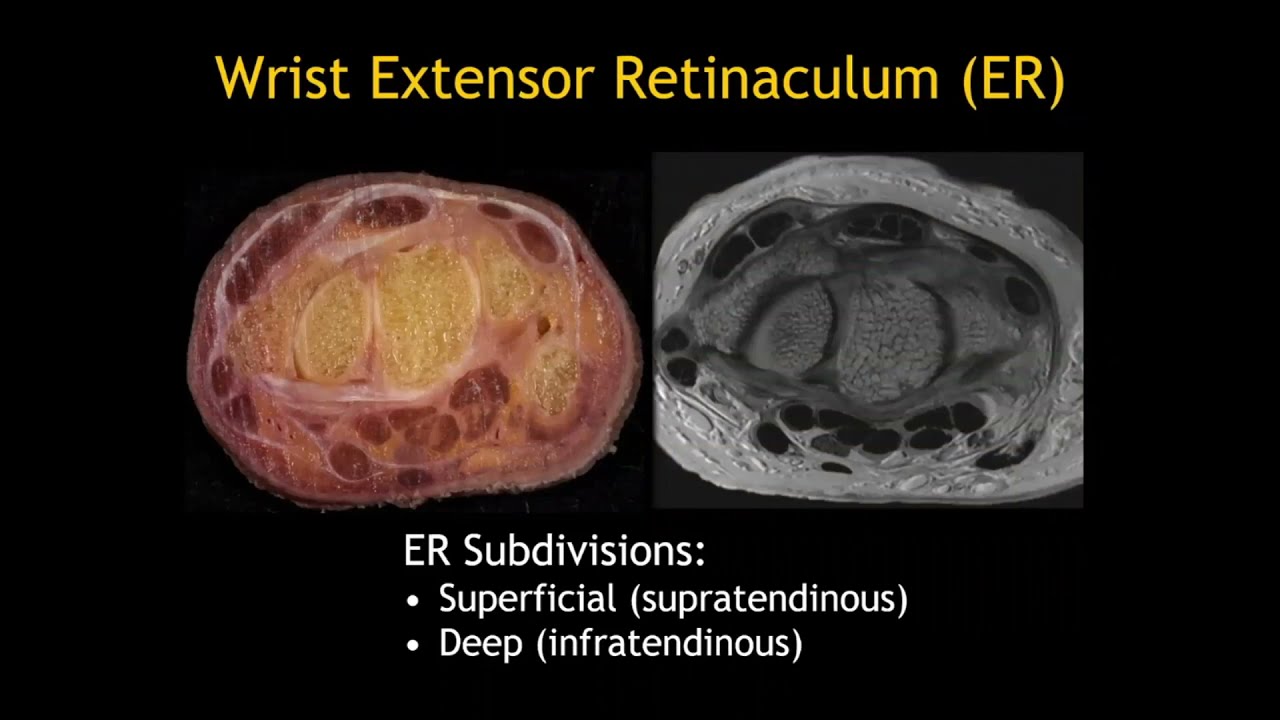 Wrist Extensor Retinaculum (ER)

ER Subdivisions:
• Superficial (supratendinous)
• Deep (infratendinous)